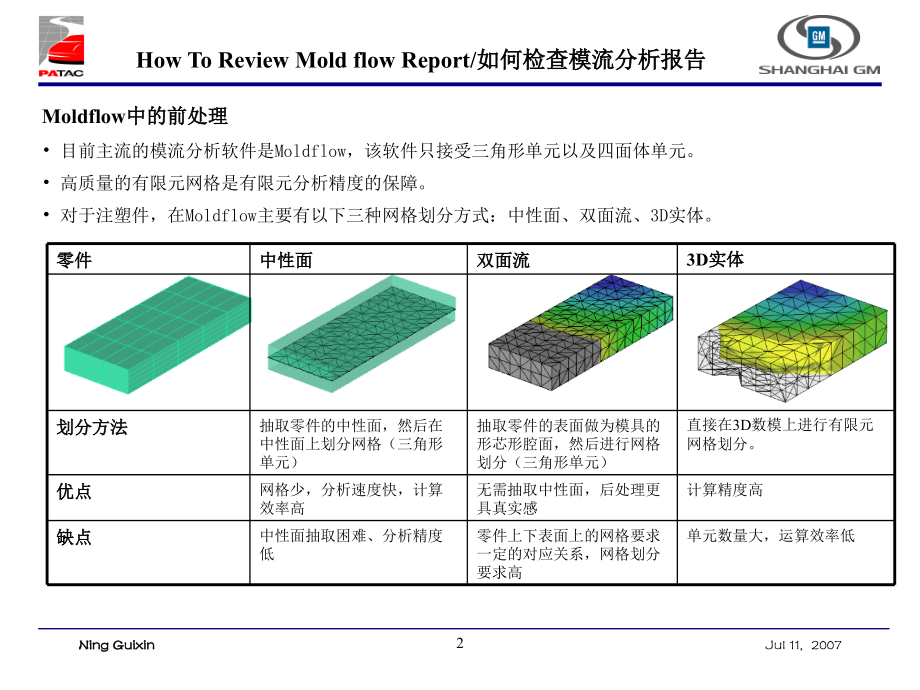 PATAC

How To Review Mold flow Report/如何检查模流分析报告

GM
SHANGHAI GM

Moldflow中的前处理

• 目前主流的模流分析软件是Moldflow，该软件只接受三角形单元以及四面体单元。

• 高质量的有限元网格是有限元分析精度的保障。

• 对于注塑件，在Moldflow主要有以下三种网格划分方式：中性面、双面流、3D实体。

| 零件 | 中性面 | 双面流 | 3D实体 |
|---|---|---|---|
| | | | |
| 划分方法 | 抽取零件的中性面，然后在中性面上划分网格（三角形单元） | 抽取零件的表面做为模具的形芯形腔面，然后进行网格划分（三角形单元） | 直接在3D数模上进行有限元网格划分。 |
| 优点 | 网格少，分析速度快，计算效率高 | 无需抽取中性面，后处理更具真实感 | 计算精度高 |
| 缺点 | 中性面抽取困难、分析精度低 | 零件上下表面上的网格要求一定的对应关系，网格划分要求高 | 单元数量大，运算效率低 |

Ning Guixin
2
Jul 11, 2007